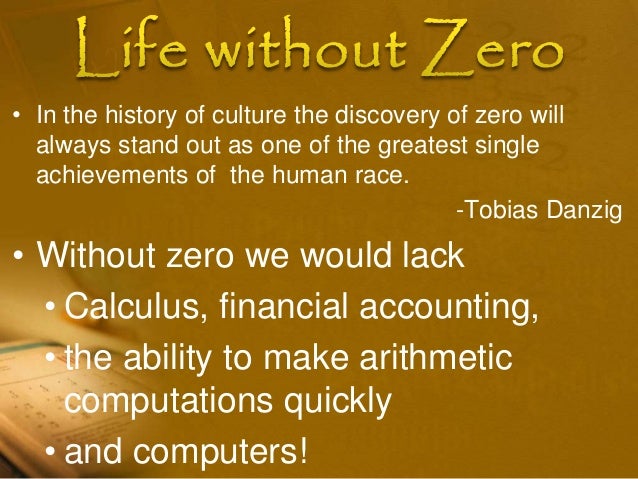 Life without Zero

• In the history of culture the discovery of zero will always stand out as one of the greatest single achievements of the human race.

-Tobias Danzig

• Without zero we would lack
• Calculus, financial accounting,
• the ability to make arithmetic computations quickly
• and computers!